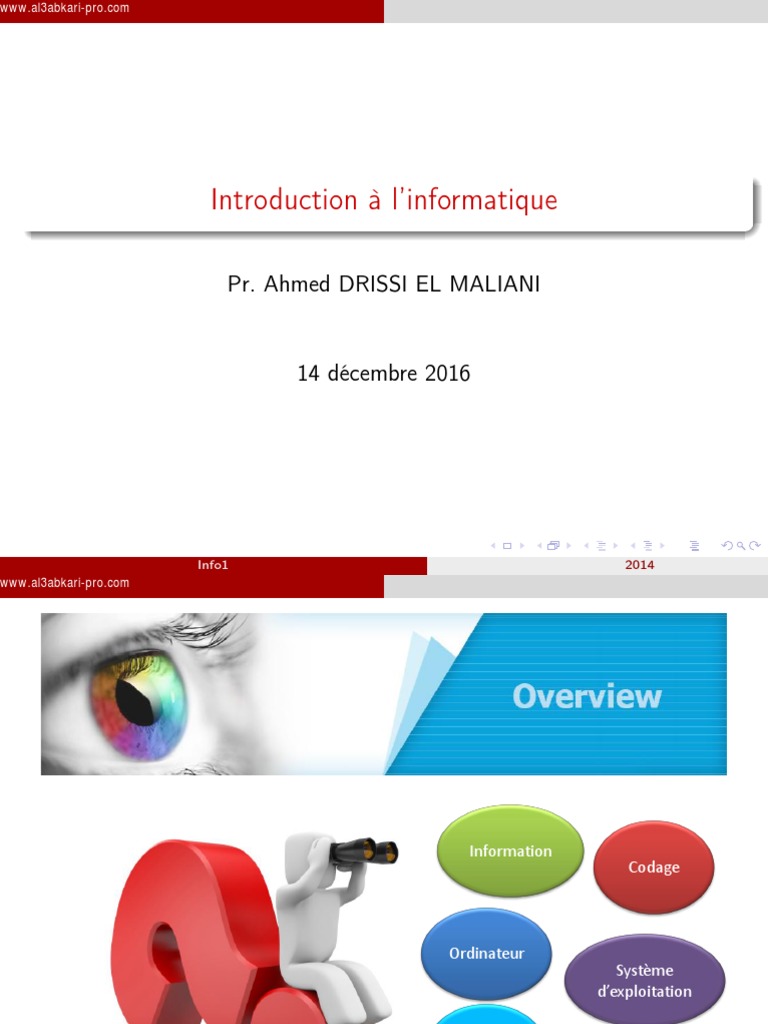 www.al3abkari-pro.com

Introduction à l'informatique

Pr. Ahmed DRISSI EL MALIANI

14 décembre 2016

Info1 2014

www.al3abkari-pro.com

Overview

Information

Codage

Ordinateur

Système d'exploitation